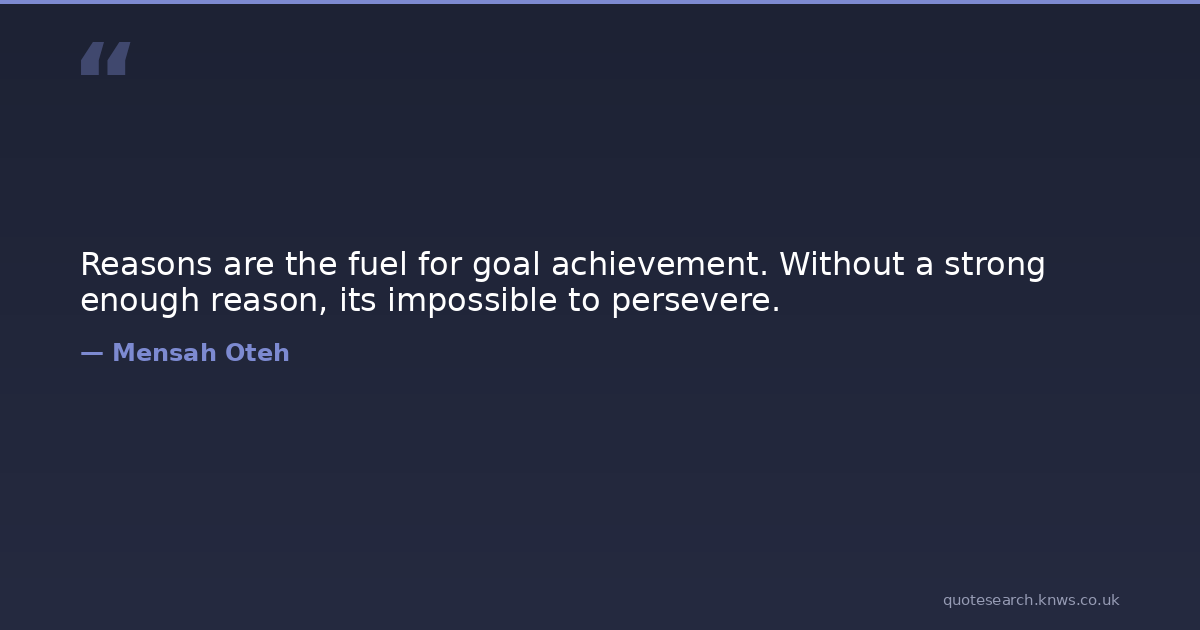 “

Reasons are the fuel for goal achievement. Without a strong enough reason, its impossible to persevere.

— Mensah Oteh

quotesearch.knws.co.uk